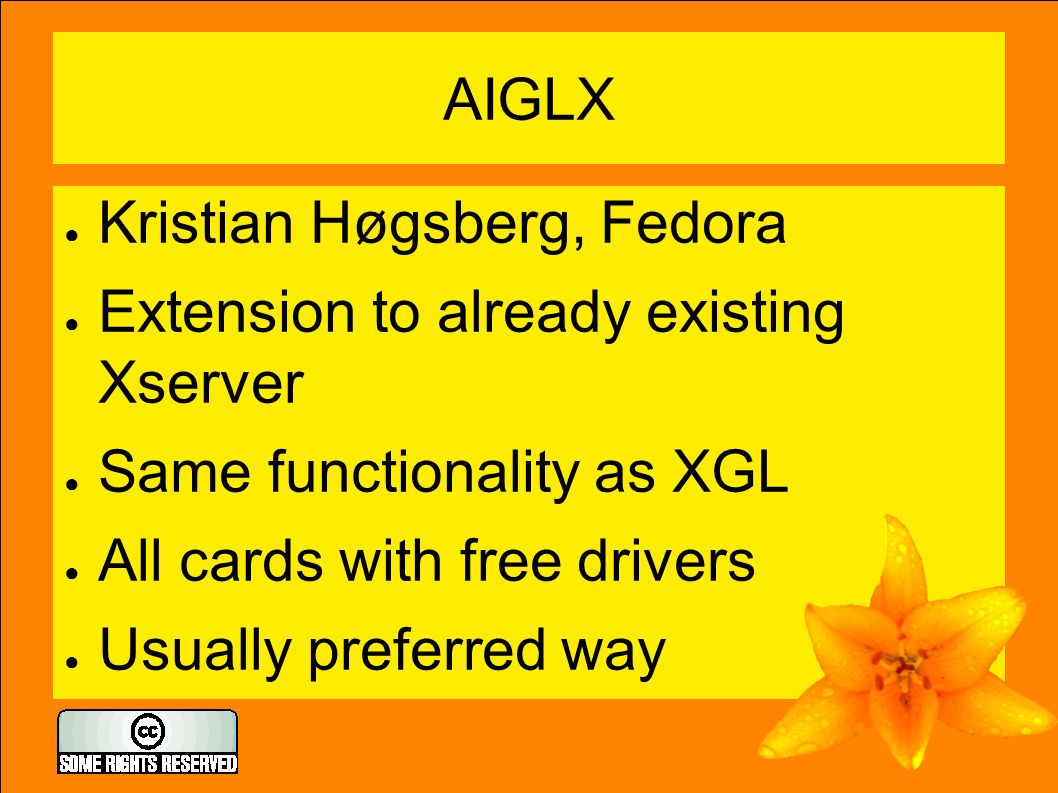 AIGLX

- Kristian Høgsberg, Fedora
- Extension to already existing Xserver
- Same functionality as XGL
- All cards with free drivers
- Usually preferred way

cc
SOME RIGHTS RESERVED